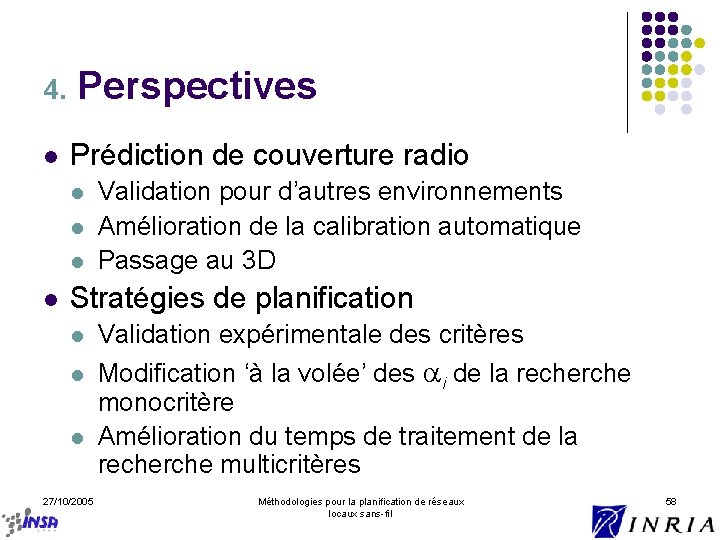 4. Perspectives

- Prédiction de couverture radio
  - Validation pour d'autres environnements
  - Amélioration de la calibration automatique
  - Passage au 3D
- Stratégies de planification
  - Validation expérimentale des critères
  - Modification 'à la volée' des $\alpha_i$ de la recherche monocritère
  - Amélioration du temps de traitement de la recherche multicritères

27/10/2005

Méthodologies pour la planification de réseaux locaux sans-fil

58

INSA

INRIA